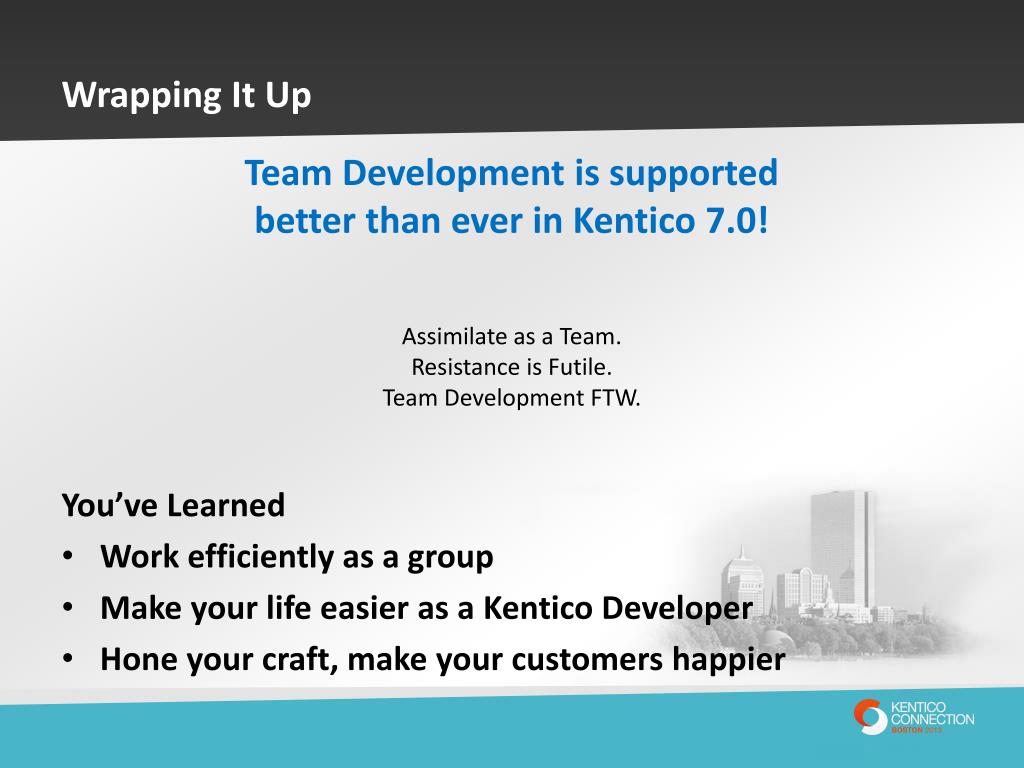 Wrapping It Up

Team Development is supported better than ever in Kentico 7.0!

Assimilate as a Team.
Resistance is Futile.
Team Development FTW.

You've Learned
• Work efficiently as a group
• Make your life easier as a Kentico Developer
• Hone your craft, make your customers happier

KENTICO CONNECTION BOSTON 2013